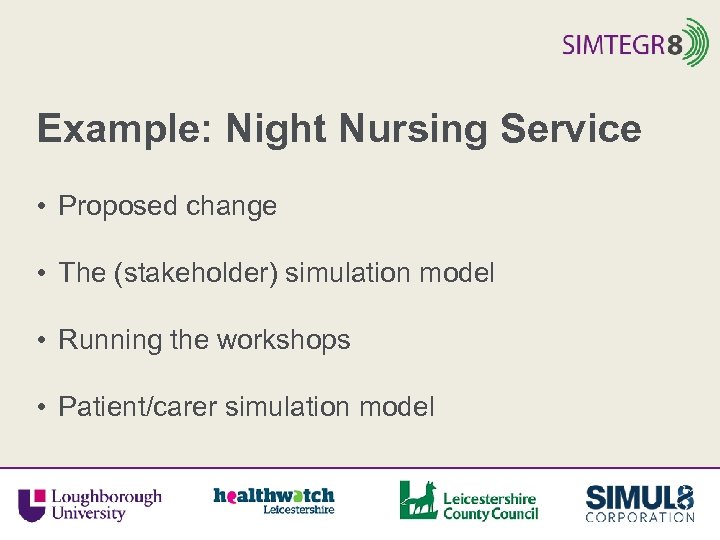 SIMTEGR8

Example: Night Nursing Service

• Proposed change

• The (stakeholder) simulation model

• Running the workshops

• Patient/carer simulation model

Loughborough University

healthwatch Leicestershire

Leicestershire County Council

SIMUL8 CORPORATION